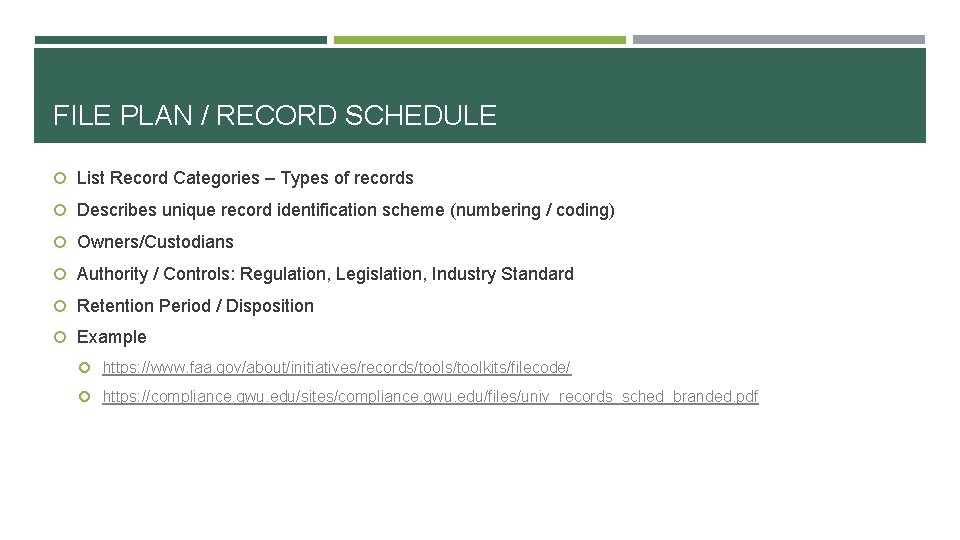 FILE PLAN / RECORD SCHEDULE

List Record Categories – Types of records

Describes unique record identification scheme (numbering / coding)

Owners/Custodians

Authority / Controls: Regulation, Legislation, Industry Standard

Retention Period / Disposition

Example

https://www.faa.gov/about/initiatives/records/tools/toolkits/filecode/

https://compliance.gwu.edu/sites/compliance.gwu.edu/files/univ_records_sched_branded.pdf